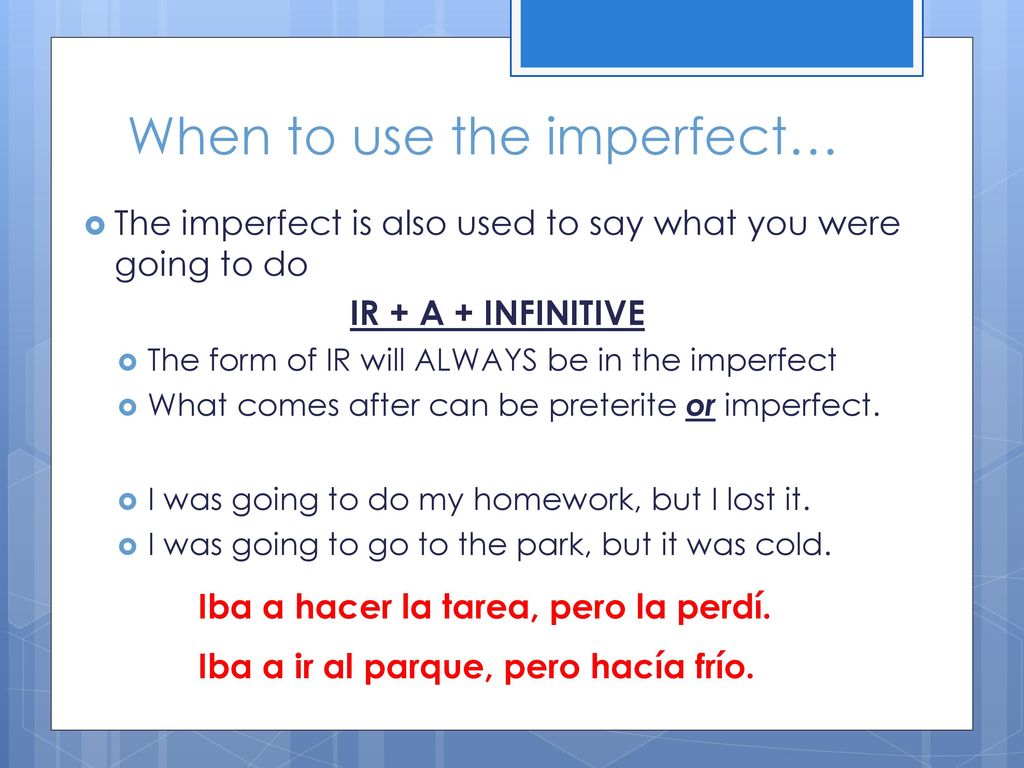 When to use the imperfect…

The imperfect is also used to say what you were going to do

IR + A + INFINITIVE

The form of IR will ALWAYS be in the imperfect

What comes after can be preterite or imperfect.

I was going to do my homework, but I lost it.

I was going to go to the park, but it was cold.

Iba a hacer la tarea, pero la perdí.

Iba a ir al parque, pero hacía frío.